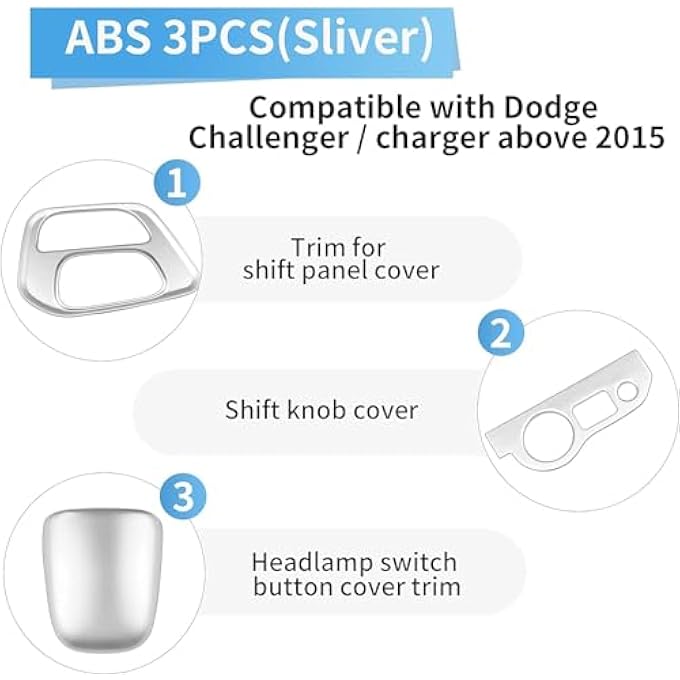 ABS 3PCS(Sliver)

Compatible with Dodge Challenger / charger above 2015

1

Trim for shift panel cover

2

Shift knob cover

3

Headlamp switch button cover trim